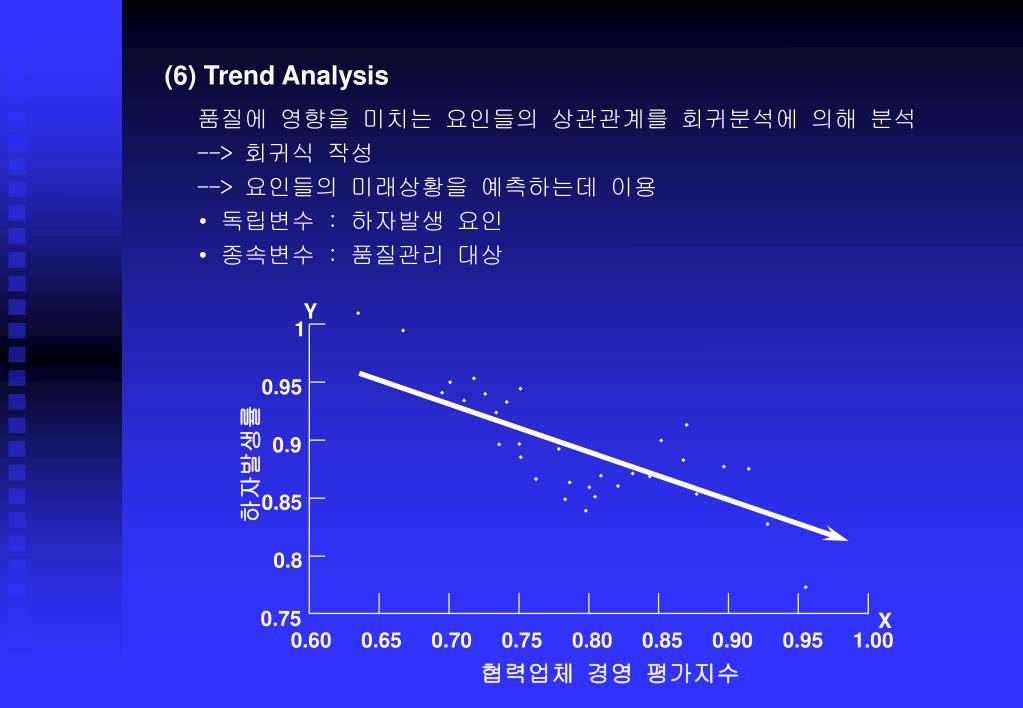 (6) Trend Analysis

품질에 영향을 미치는 요인들의 상관관계를 회귀분석에 의해 분석

--> 회귀식 작성

--> 요인들의 미래상황을 예측하는데 이용

• 독립변수 : 하자발생 요인

• 종속변수 : 품질관리 대상

Y
1
0.95
0.9
0.85
0.8
0.75
하자발생률
X
0.60 0.65 0.70 0.75 0.80 0.85 0.90 0.95 1.00
협력업체 경영 평가지수